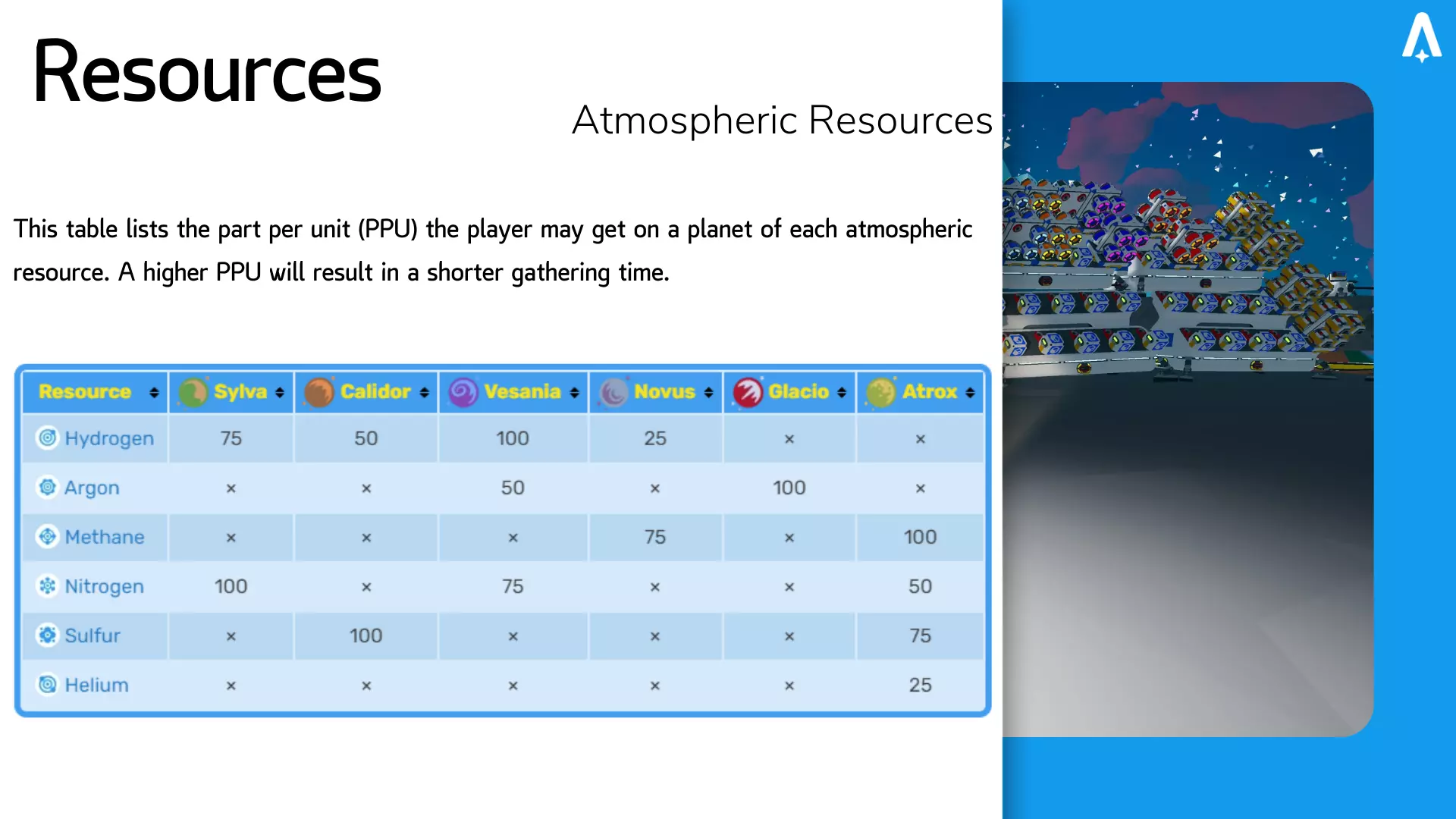 Resources

Atmospheric Resources

This table lists the part per unit (PPU) the player may get on a planet of each atmospheric resource. A higher PPU will result in a shorter gathering time.

| Resource | Sylva | Calidor | Vesania | Novus | Glacio | Atrox |
|---|---|---|---|---|---|---|
| Hydrogen | 75 | 50 | 100 | 25 | × | × |
| Argon | × | × | 50 | × | 100 | × |
| Methane | × | × | × | 75 | × | 100 |
| Nitrogen | 100 | × | 75 | × | × | 50 |
| Sulfur | × | 100 | × | × | × | 75 |
| Helium | × | × | × | × | × | 25 |